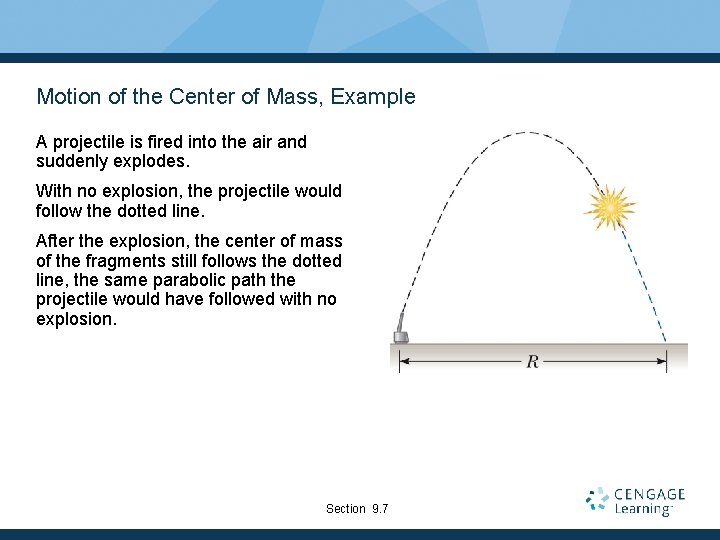 Motion of the Center of Mass, Example

A projectile is fired into the air and suddenly explodes.

With no explosion, the projectile would follow the dotted line.

After the explosion, the center of mass of the fragments still follows the dotted line, the same parabolic path the projectile would have followed with no explosion.

$R$

Section 9.7

CENGAGE Learning